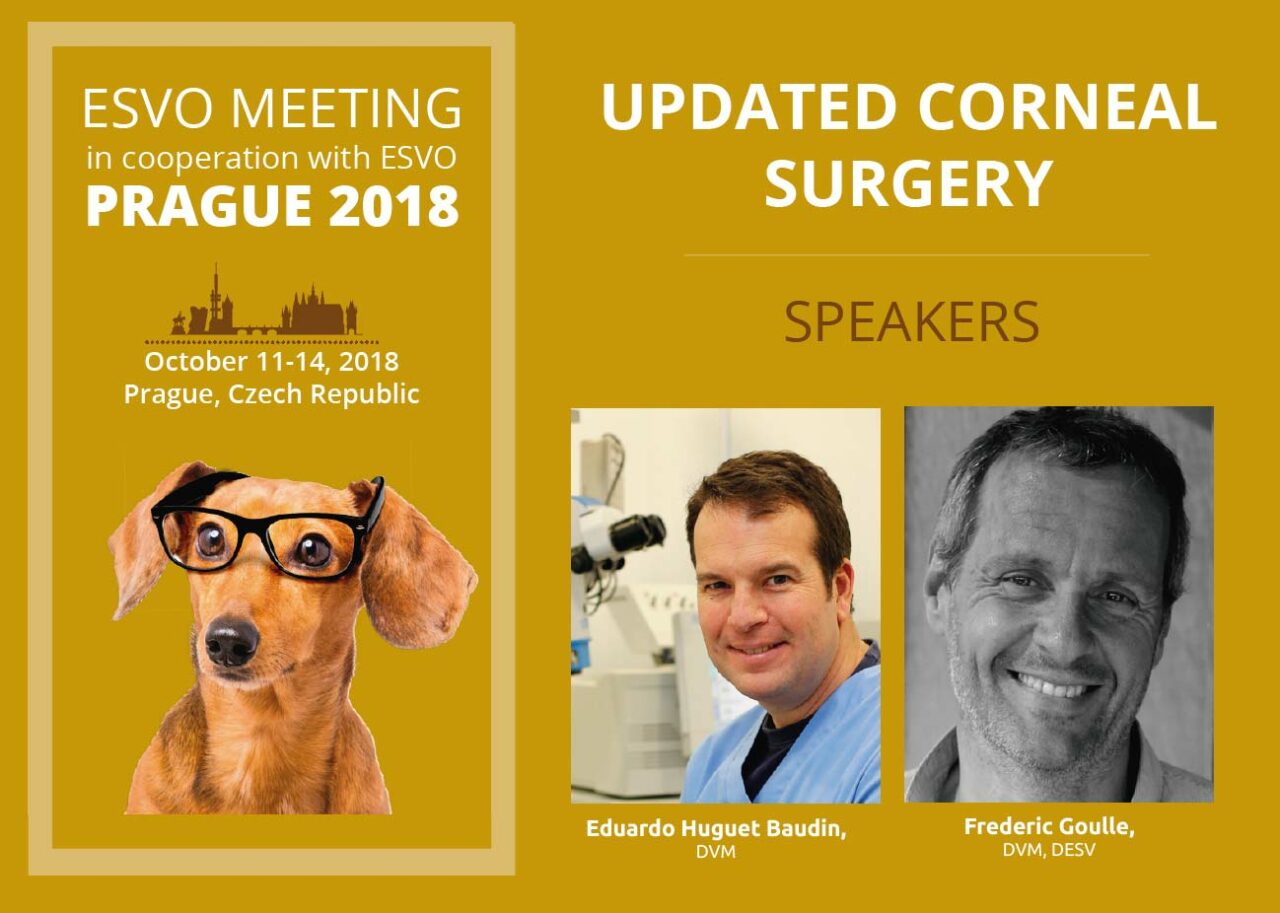 ESVO MEETING
in cooperation with ESVO
PRAGUE 2018

October 11-14, 2018
Prague, Czech Republic

UPDATED CORNEAL SURGERY

SPEAKERS

Eduardo Huguet Baudin,
DVM

Frederic Goulle,
DVM, DESV